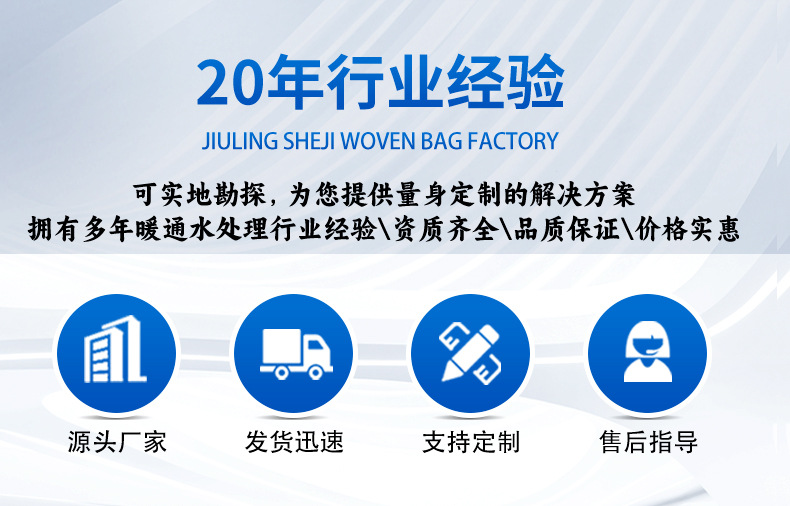 20年行业经验

JIULING SHEJI WOVEN BAG FACTORY

可实地勘探，为您提供量身定制的解决方案
拥有多年暖通水处理行业经验\资质齐全\品质保证\价格实惠

源头厂家

发货迅速

支持定制

售后指导